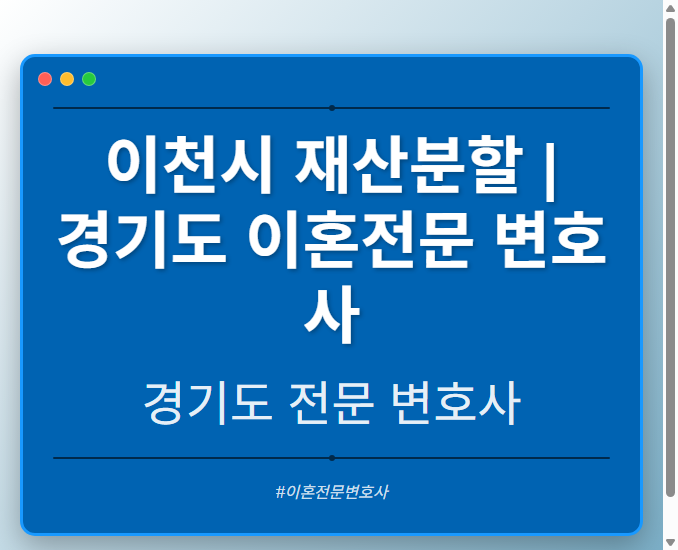 이천시 재산분할 | 경기도 이혼전문 변호사

경기도 전문 변호사

#이혼전문변호사